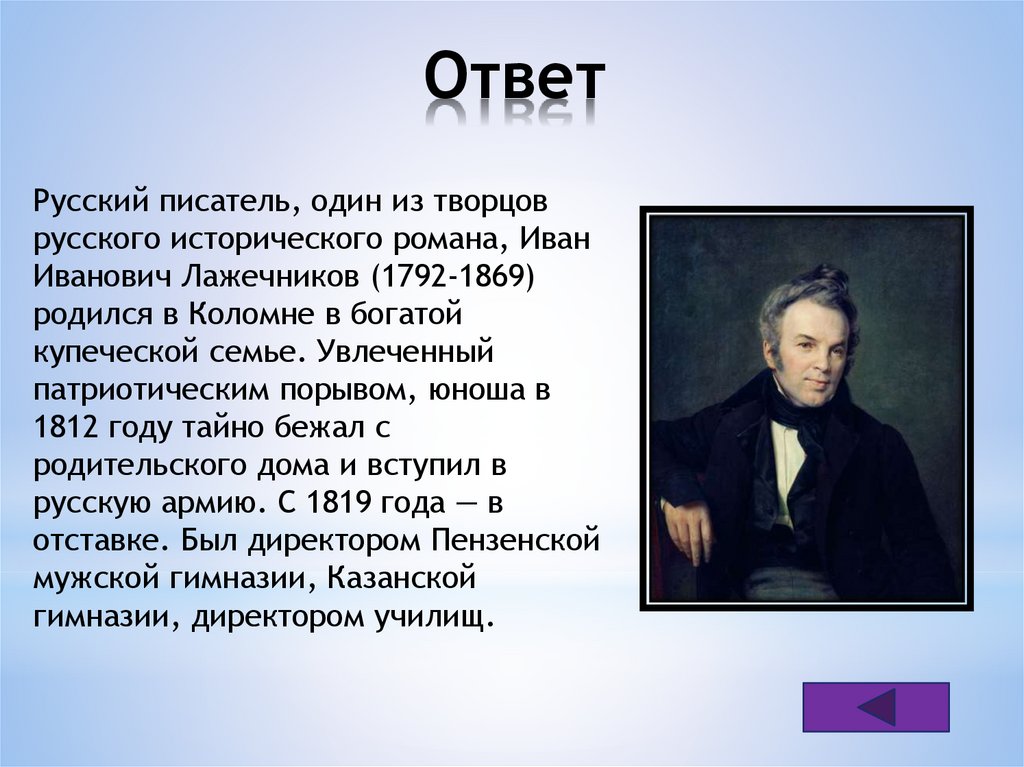 Ответ

Русский писатель, один из творцов русского исторического романа, Иван Иванович Лажечников (1792-1869) родился в Коломне в богатой купеческой семье. Увлеченный патриотическим порывом, юноша в 1812 году тайно бежал с родительского дома и вступил в русскую армию. С 1819 года — в отставке. Был директором Пензенской мужской гимназии, Казанской гимназии, директором училищ.